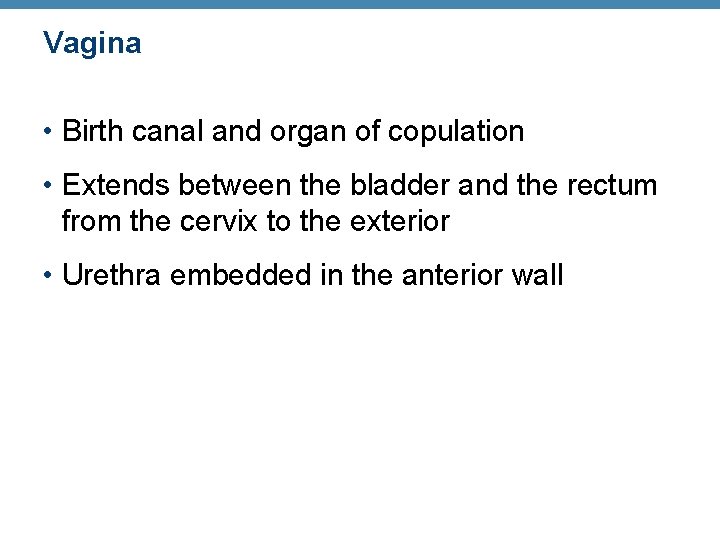 Vagina

• Birth canal and organ of copulation

• Extends between the bladder and the rectum from the cervix to the exterior

• Urethra embedded in the anterior wall